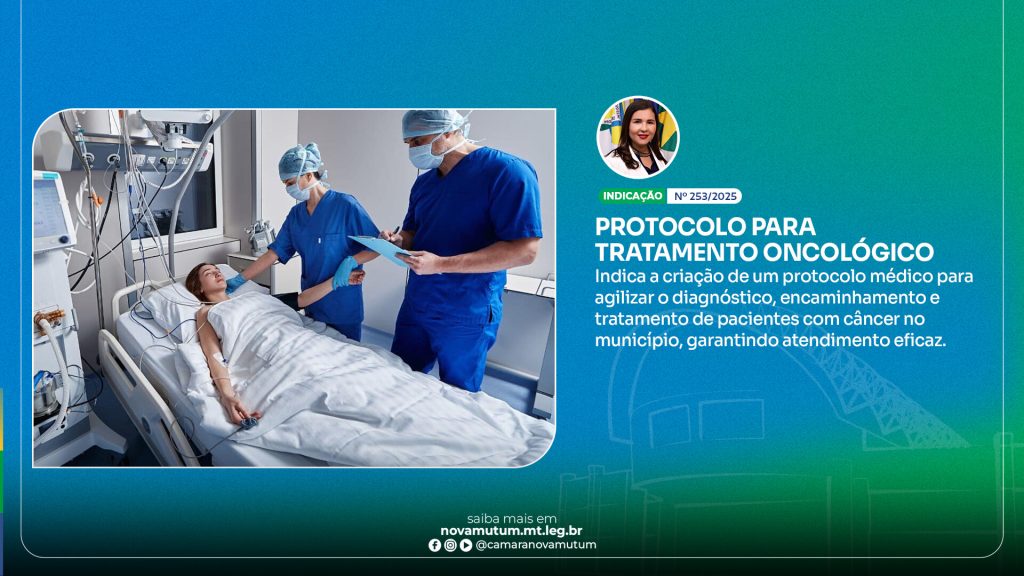 INDICAÇÃO Nº 253/2025

PROTOCOLO PARA TRATAMENTO ONCOLÓGICO

Indica a criação de um protocolo médico para agilizar o diagnóstico, encaminhamento e tratamento de pacientes com câncer no município, garantindo atendimento eficaz.

saiba mais em
novamutum.mt.leg.br
@camaranovamutum